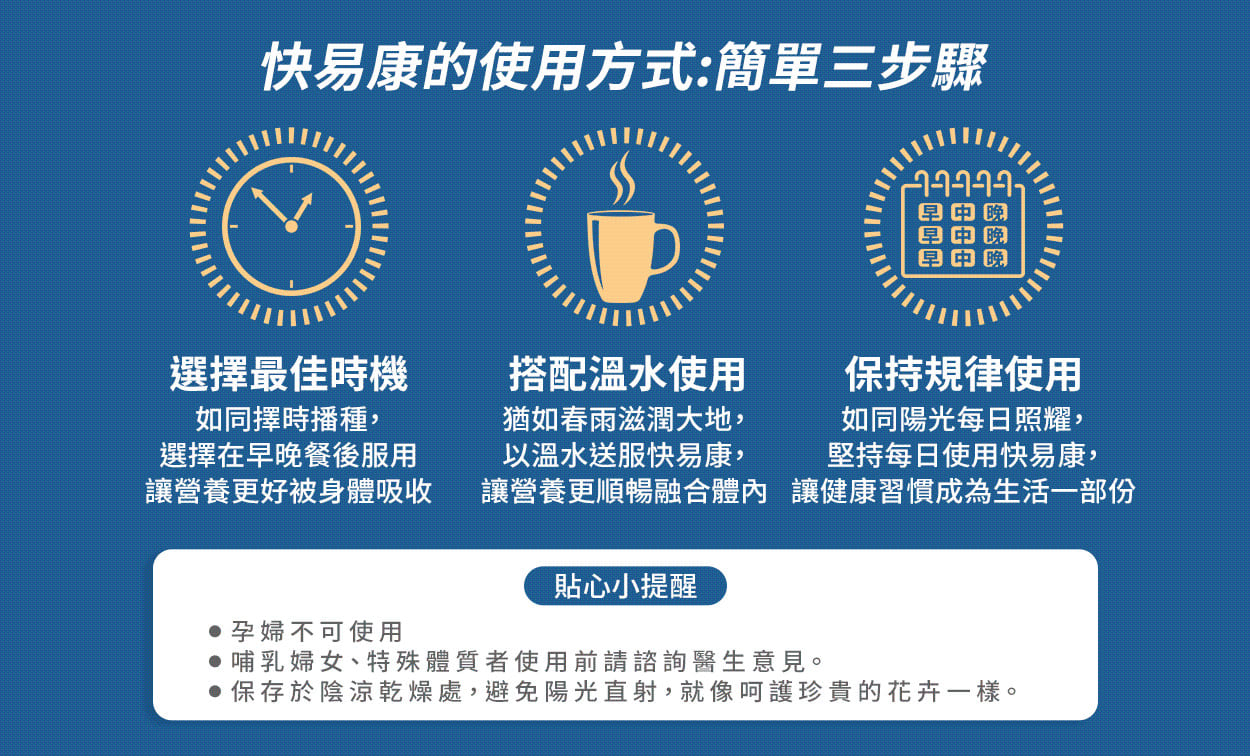 快易康的使用方式:簡單三步驟

早 中 晚
早 中 晚
早 中 晚

選擇最佳時機
如同擇時播種,
選擇在早晚餐後服用
讓營養更好被身體吸收

搭配溫水使用
猶如春雨滋潤大地,
以溫水送服快易康,
讓營養更順暢融合體內

保持規律使用
如同陽光每日照耀,
堅持每日使用快易康,
讓健康習慣成為生活一部份

貼心小提醒
● 孕婦不可使用
● 哺乳婦女、特殊體質者使用前請諮詢醫生意見。
● 保存於陰涼乾燥處,避免陽光直射,就像呵護珍貴的花卉一樣。